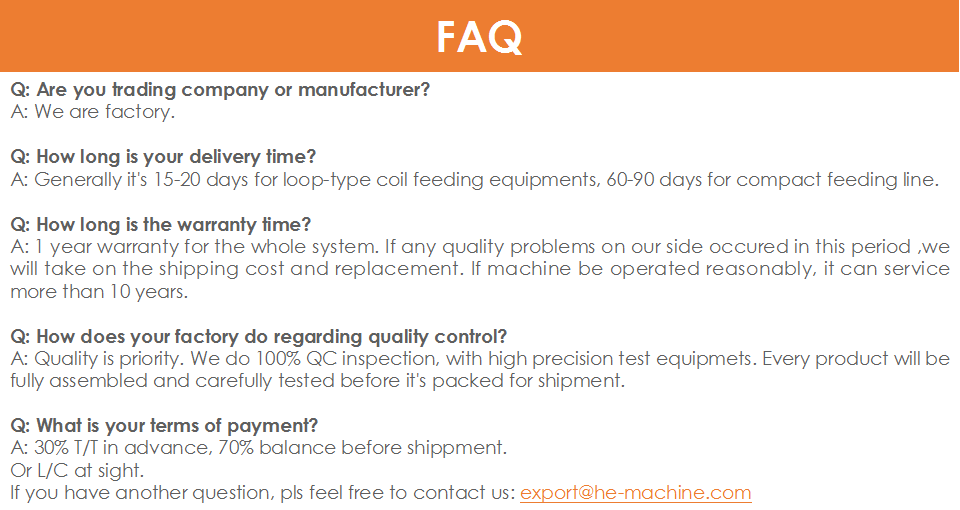 FAQ

Q: Are you trading company or manufacturer?
A: We are factory.

Q: How long is your delivery time?
A: Generally it's 15-20 days for loop-type coil feeding equipments, 60-90 days for compact feeding line.

Q: How long is the warranty time?
A: 1 year warranty for the whole system. If any quality problems on our side occured in this period ,we will take on the shipping cost and replacement. If machine be operated reasonably, it can service more than 10 years.

Q: How does your factory do regarding quality control?
A: Quality is priority. We do 100% QC inspection, with high precision test equipmets. Every product will be fully assembled and carefully tested before it's packed for shipment.

Q: What is your terms of payment?
A: 30% T/T in advance, 70% balance before shippment.
Or L/C at sight.
If you have another question, pls feel free to contact us: export@he-machine.com